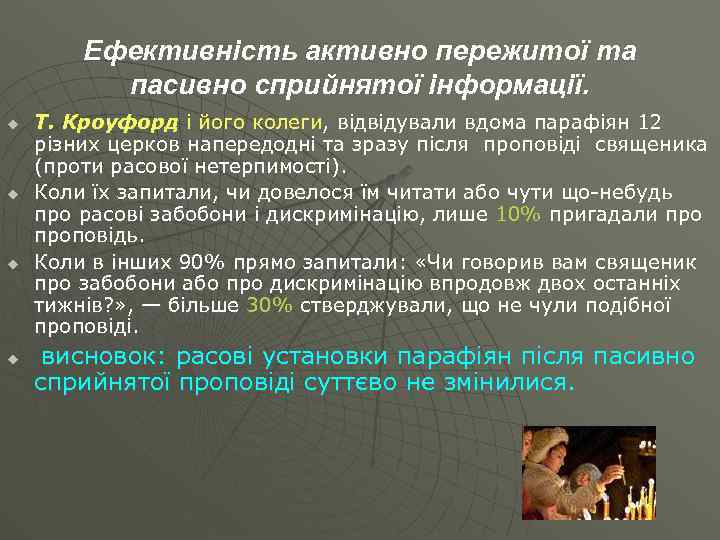 Ефективність активно пережитої та пасивно сприйнятої інформації.

Т. Кроуфорд і його колеги, відвідували вдома парафіян 12 різних церков напередодні та зразу після проповіді священика (проти расової нетерпимості).

Коли їх запитали, чи довелося їм читати або чути що-небудь про расові забобони і дискримінацію, лише 10% пригадали про проповідь.

Коли в інших 90% прямо запитали: «Чи говорив вам священик про забобони або про дискримінацію впродовж двох останніх тижнів?», — більше 30% стверджували, що не чули подібної проповіді.

висновок: расові установки парафіян після пасивно сприйнятої проповіді суттєво не змінилися.